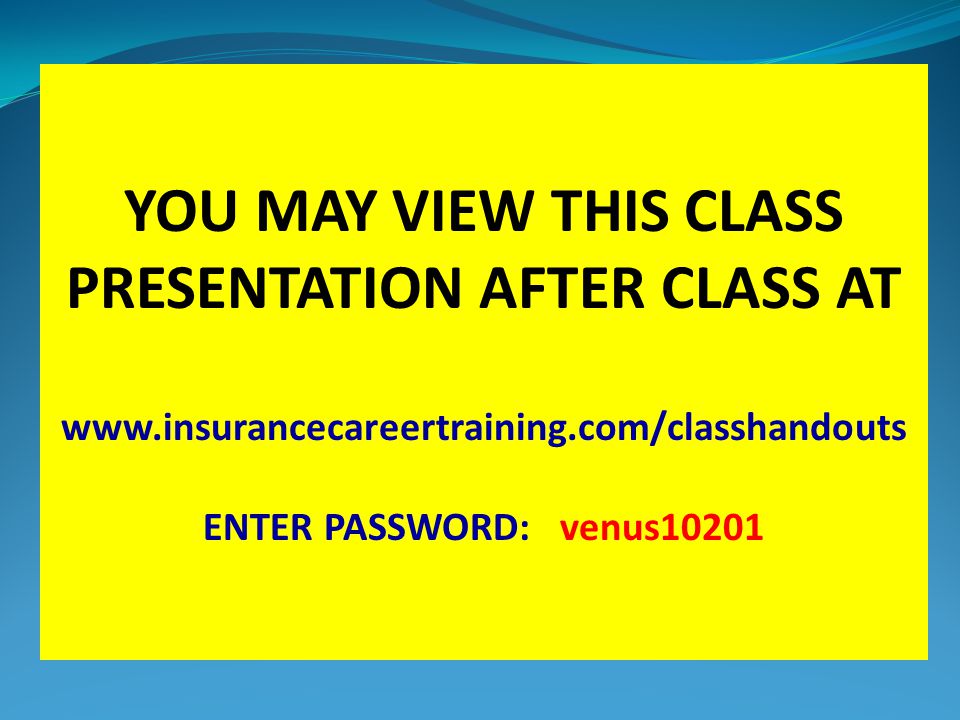 YOU MAY VIEW THIS CLASS PRESENTATION AFTER CLASS AT

www.insurancecareertraining.com/classhandouts

ENTER PASSWORD: venus10201